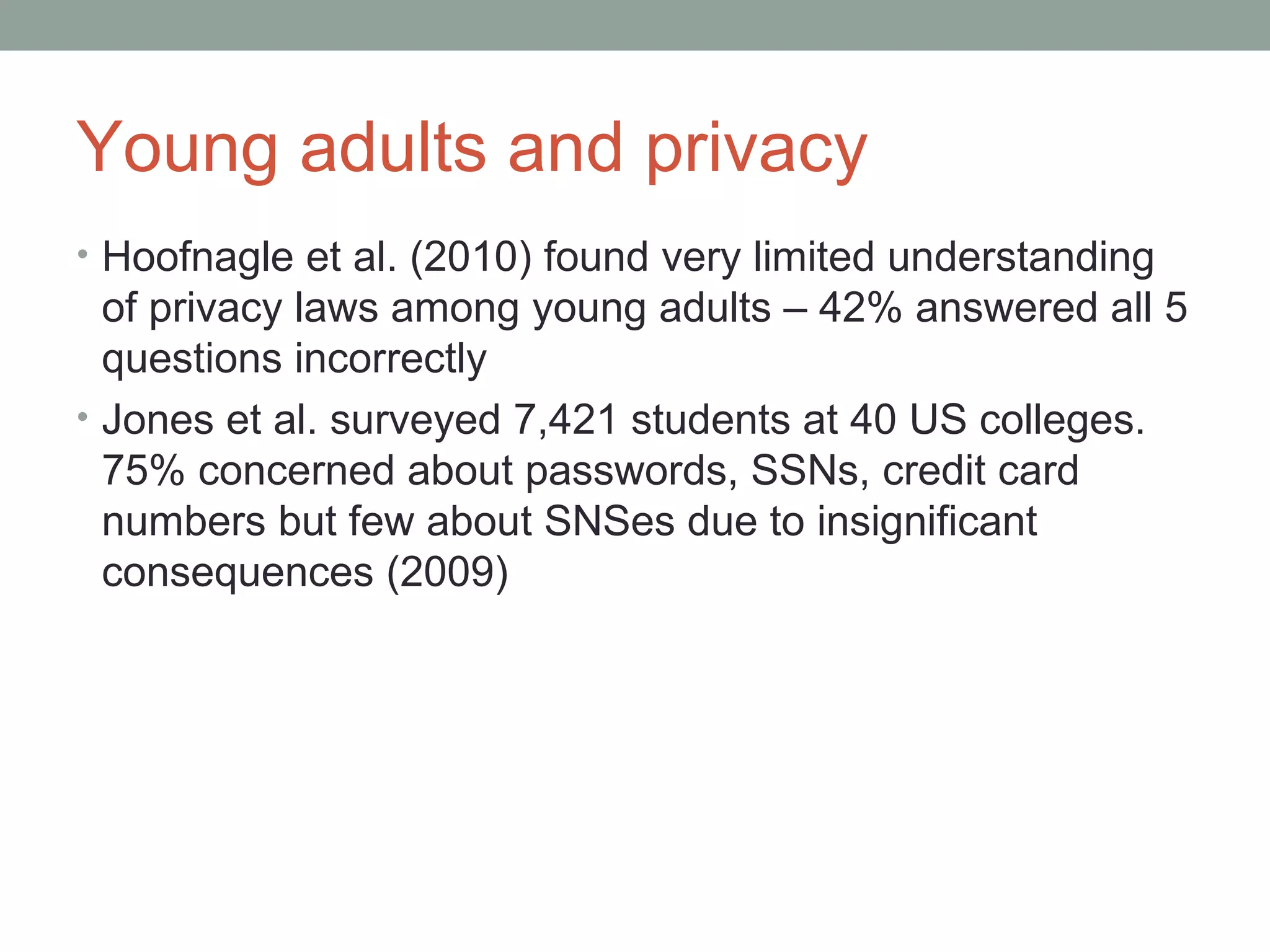 Young adults and privacy

• Hoofnagle et al. (2010) found very limited understanding of privacy laws among young adults – 42% answered all 5 questions incorrectly

• Jones et al. surveyed 7,421 students at 40 US colleges. 75% concerned about passwords, SSNs, credit card numbers but few about SNSes due to insignificant consequences (2009)